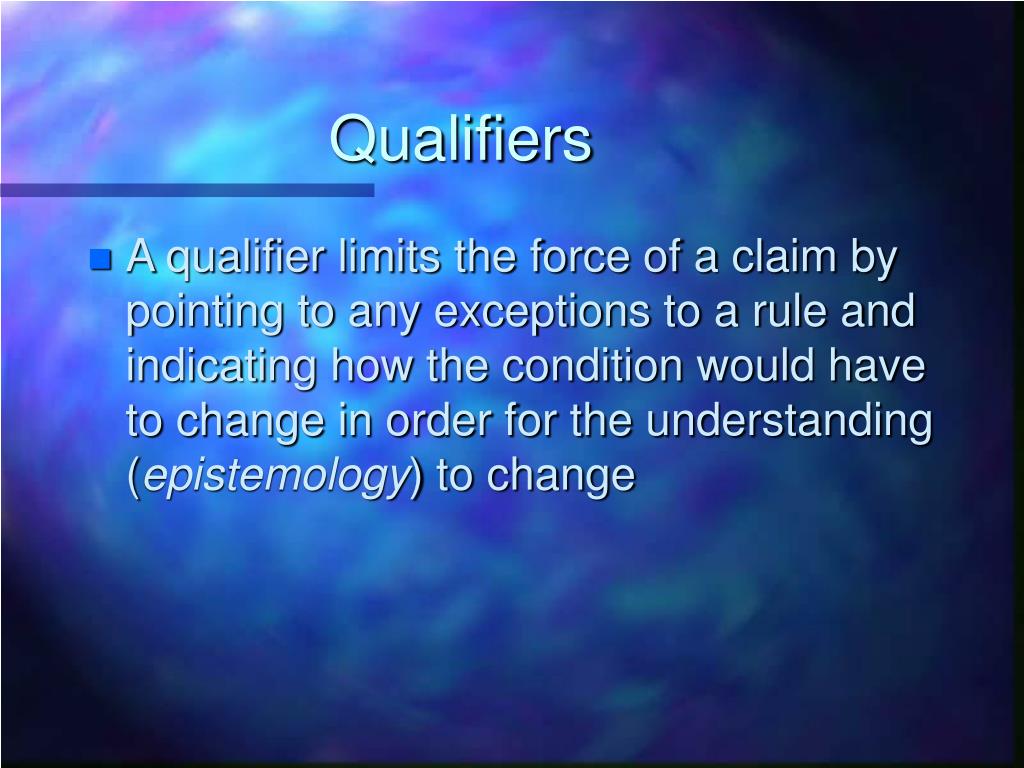 Qualifiers

A qualifier limits the force of a claim by pointing to any exceptions to a rule and indicating how the condition would have to change in order for the understanding (epistemology) to change